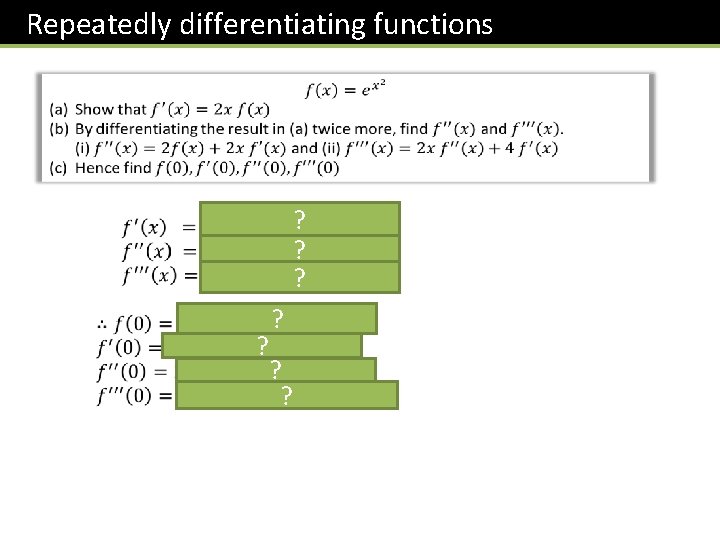 Repeatedly differentiating functions

$f(x) = e^{x^2}$

(a) Show that $f'(x) = 2x\, f(x)$

(b) By differentiating the result in (a) twice more, find $f''(x)$ and $f'''(x)$.
(i) $f''(x) = 2f(x) + 2x\, f'(x)$ and (ii) $f'''(x) = 2x\, f''(x) + 4\, f'(x)$

(c) Hence find $f(0), f'(0), f''(0), f'''(0)$

$f'(x) =$ ?
$f''(x) =$ ?
$f'''(x) =$ ?

$\therefore f(0) =$ ?
$f'(0) =$ ?
$f''(0) =$ ?
$f'''(0) =$ ?